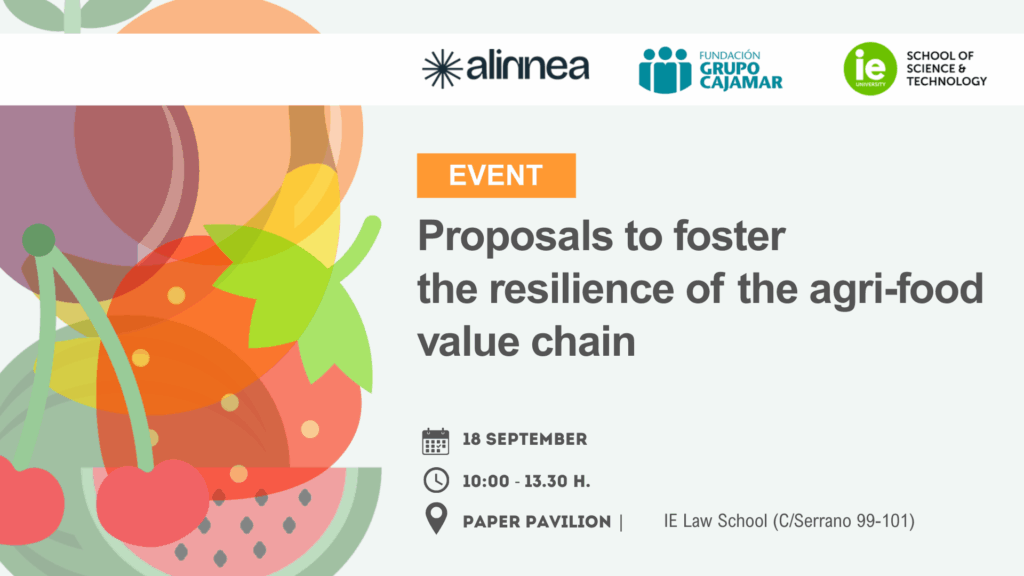 alinnea

FUNDACIÓN GRUPO CAJAMAR

ie UNIVERSITY

SCHOOL OF SCIENCE & TECHNOLOGY

EVENT

Proposals to foster the resilience of the agri-food value chain

18 SEPTEMBER

10:00 - 13.30 H.

PAPER PAVILION | IE Law School (C/Serrano 99-101)